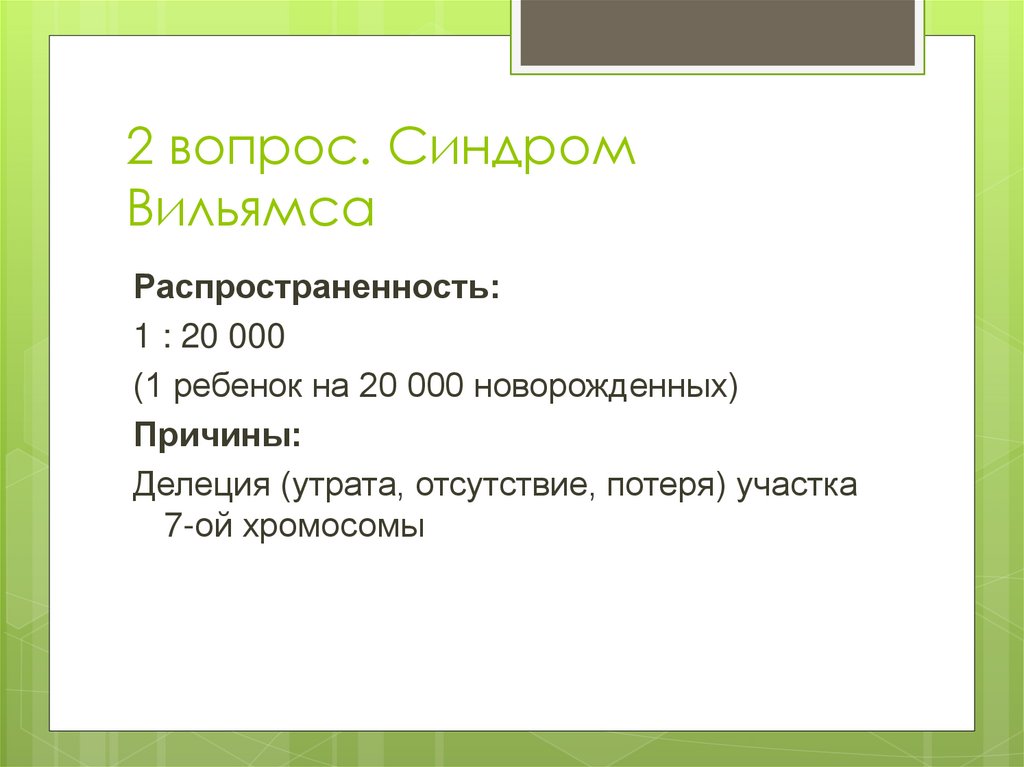 2 вопрос. Синдром Вильямса

Распространенность:

1 : 20 000

(1 ребенок на 20 000 новорожденных)

Причины:

Делеция (утрата, отсутствие, потеря) участка 7-ой хромосомы